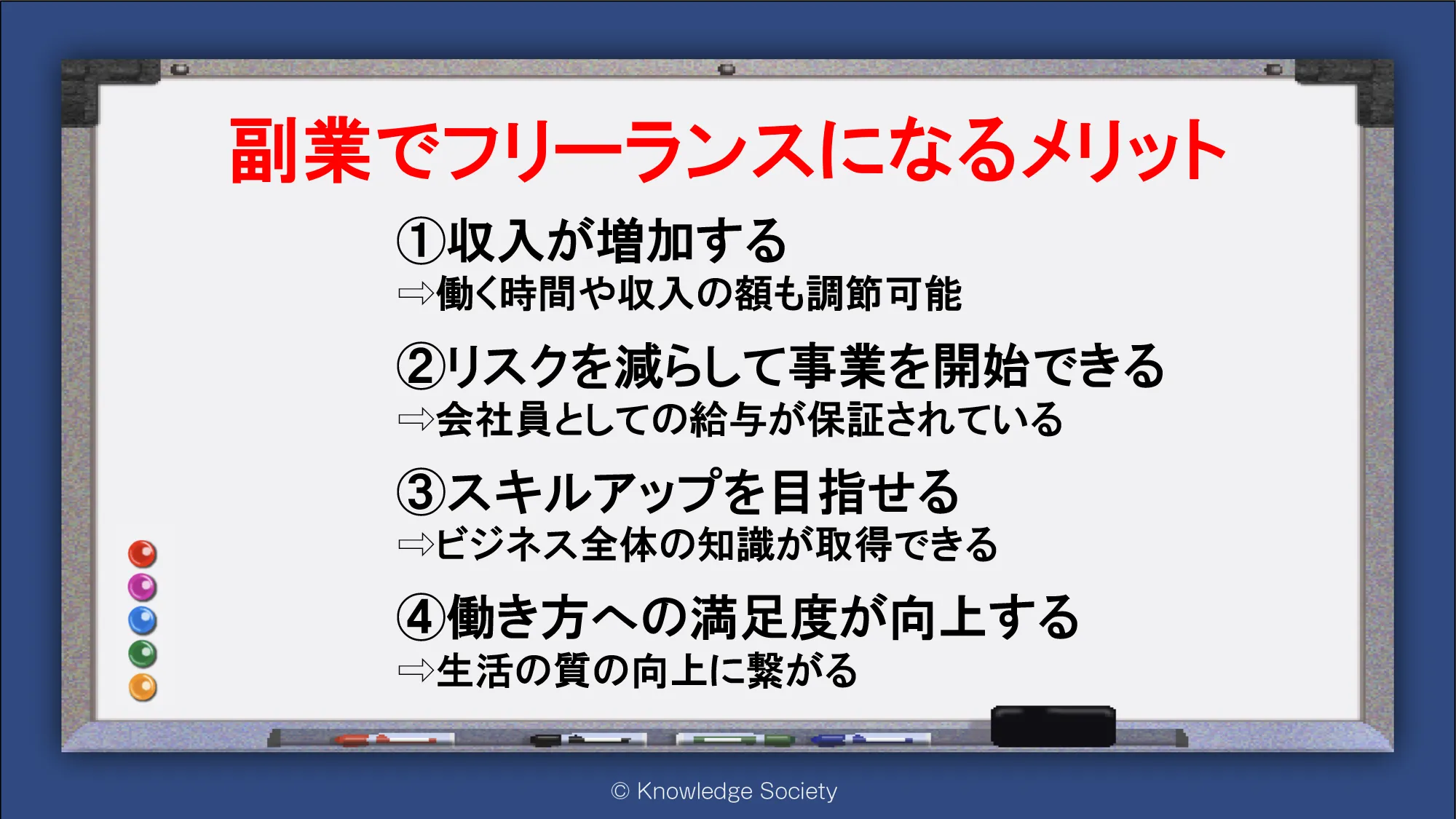 副業でフリーランスになるメリット

①収入が増加する
⇨働く時間や収入の額も調節可能

②リスクを減らして事業を開始できる
⇨会社員としての給与が保証されている

③スキルアップを目指せる
⇨ビジネス全体の知識が取得できる

④働き方への満足度が向上する
⇨生活の質の向上に繋がる

© Knowledge Society